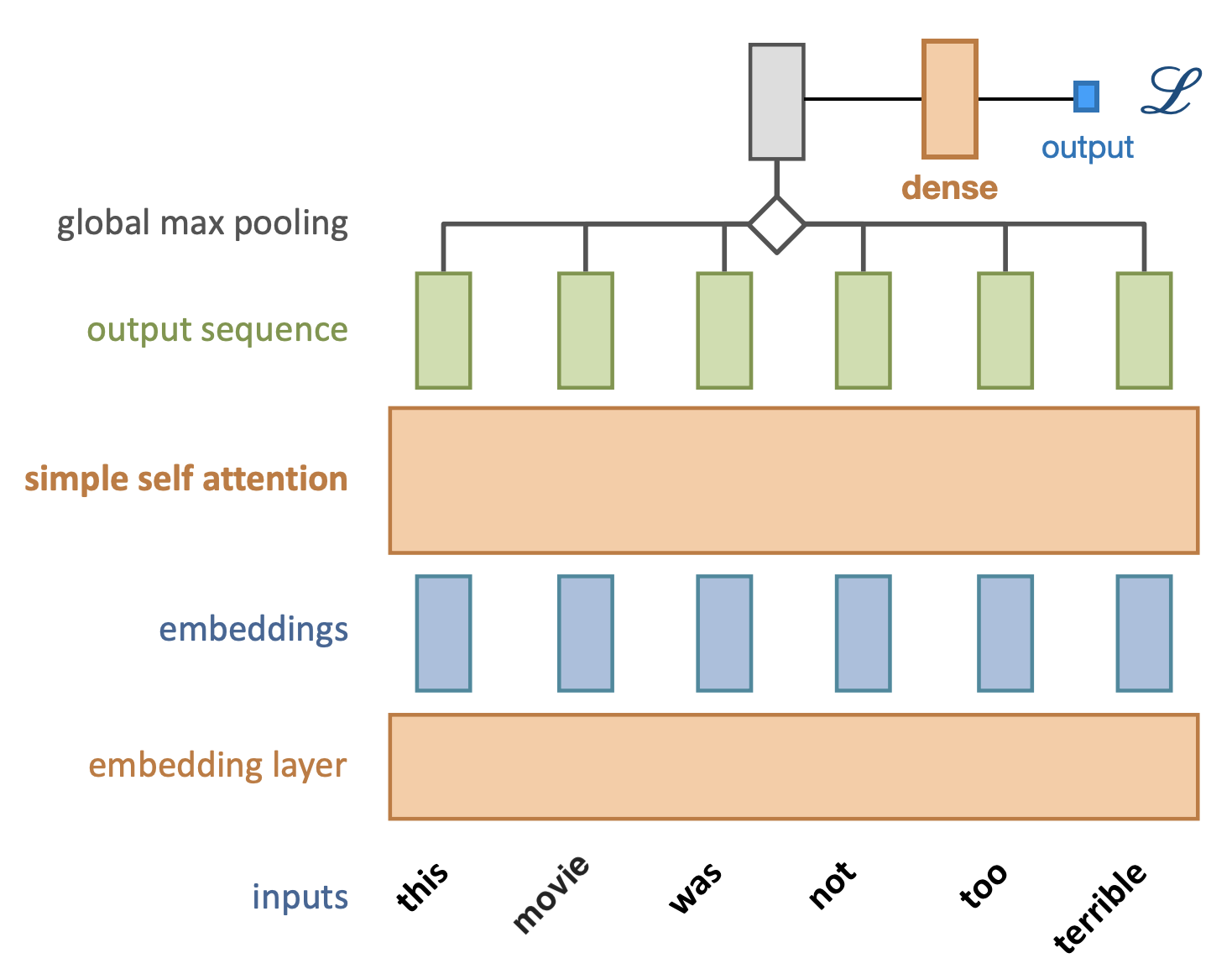 $\mathscr{L}$
output
dense
global max pooling
output sequence
simple self attention
embeddings
embedding layer
inputs
this
movie
was
not
too
terrible